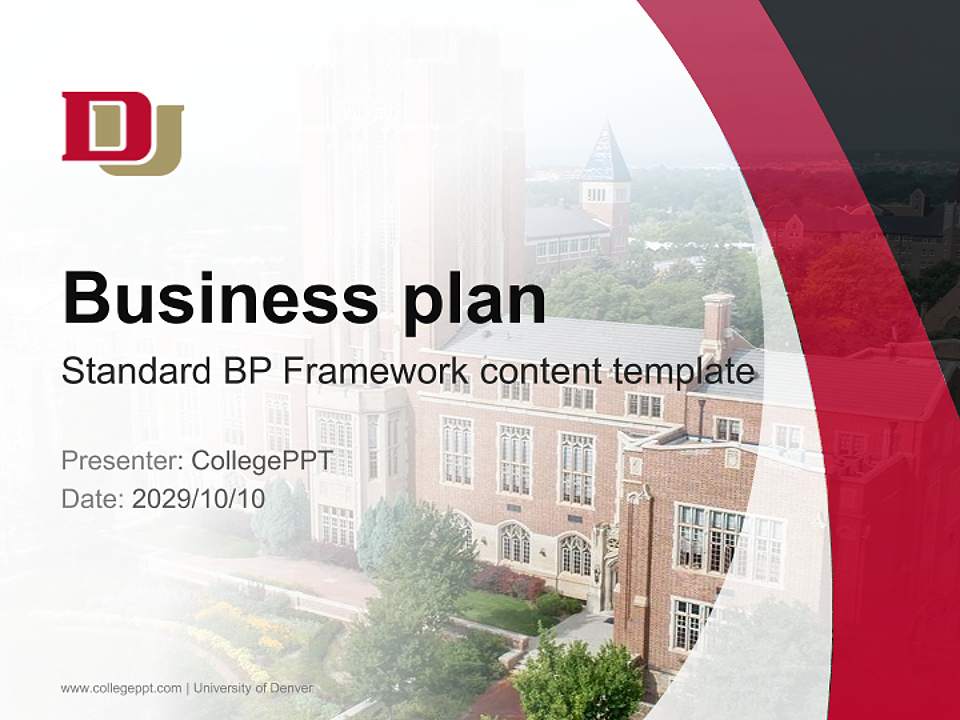 DU

Business plan

Standard BP Framework content template

Presenter: CollegePPT
Date: 2029/10/10

www.collegeppt.com | University of Denver